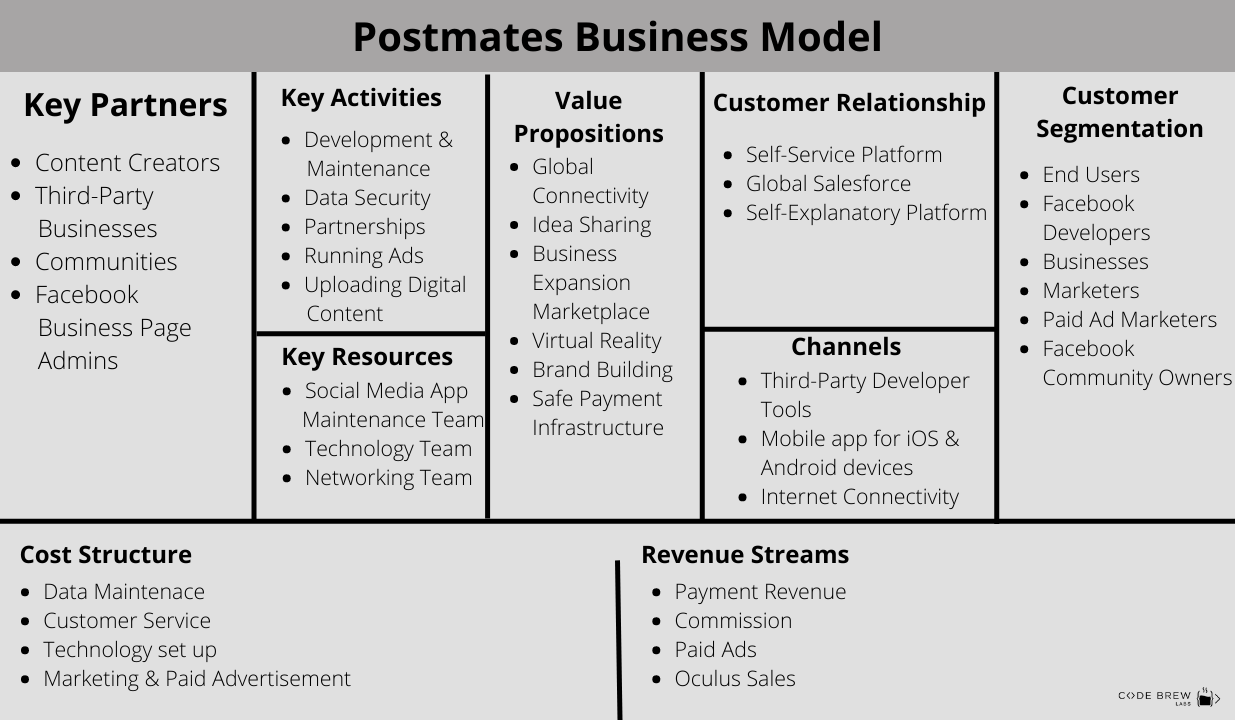 Postmates Business Model

Key Partners
- Content Creators
- Third-Party Businesses
- Communities
- Facebook Business Page Admins

Key Activities
- Development & Maintenance
- Data Security
- Partnerships
- Running Ads
- Uploading Digital Content

Key Resources
- Social Media App Maintenance Team
- Technology Team
- Networking Team

Value Propositions
- Global Connectivity
- Idea Sharing
- Business Expansion Marketplace
- Virtual Reality
- Brand Building
- Safe Payment Infrastructure

Customer Relationship
- Self-Service Platform
- Global Salesforce
- Self-Explanatory Platform

Channels
- Third-Party Developer Tools
- Mobile app for iOS & Android devices
- Internet Connectivity

Customer Segmentation
- End Users
- Facebook Developers
- Businesses
- Marketers
- Paid Ad Marketers
- Facebook Community Owners

Cost Structure
- Data Maintenace
- Customer Service
- Technology set up
- Marketing & Paid Advertisement

Revenue Streams
- Payment Revenue
- Commission
- Paid Ads
- Oculus Sales

CODE BREW LABS